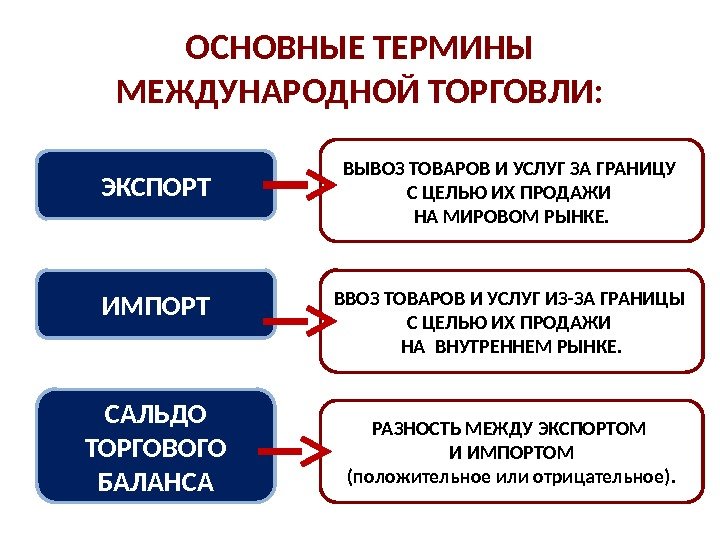 ОСНОВНЫЕ ТЕРМИНЫ МЕЖДУНАРОДНОЙ ТОРГОВЛИ:

ЭКСПОРТ

ВЫВОЗ ТОВАРОВ И УСЛУГ ЗА ГРАНИЦУ С ЦЕЛЬЮ ИХ ПРОДАЖИ НА МИРОВОМ РЫНКЕ.

ИМПОРТ

ВВОЗ ТОВАРОВ И УСЛУГ ИЗ-ЗА ГРАНИЦЫ С ЦЕЛЬЮ ИХ ПРОДАЖИ НА ВНУТРЕННЕМ РЫНКЕ.

САЛЬДО ТОРГОВОГО БАЛАНСА

РАЗНОСТЬ МЕЖДУ ЭКСПОРТОМ И ИМПОРТОМ (положительное или отрицательное).